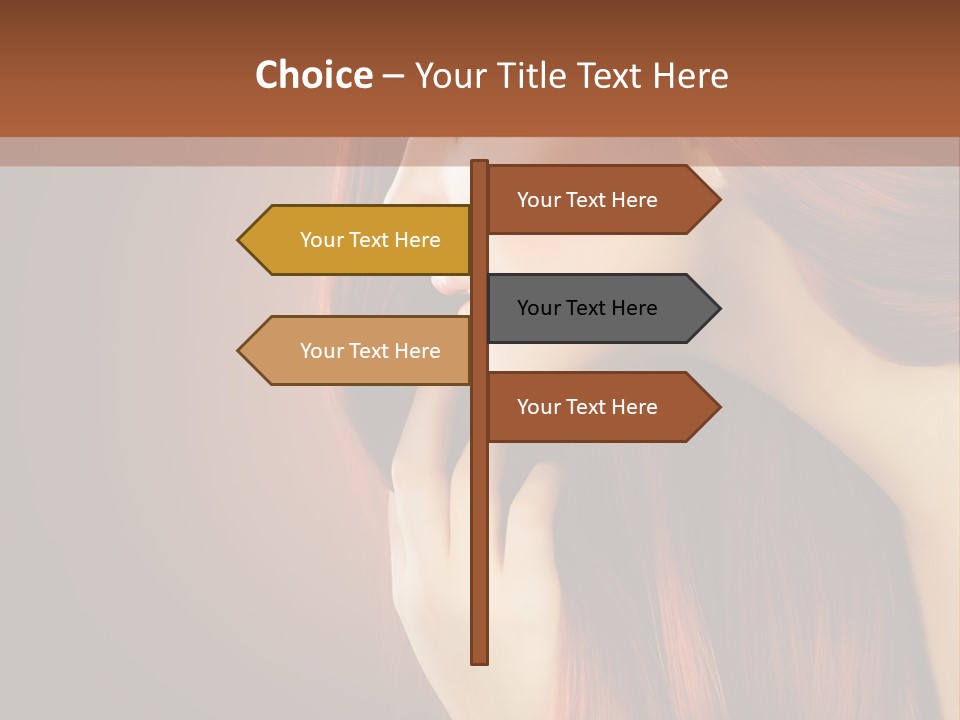 Choice – Your Title Text Here

Your Text Here

Your Text Here

Your Text Here

Your Text Here

Your Text Here